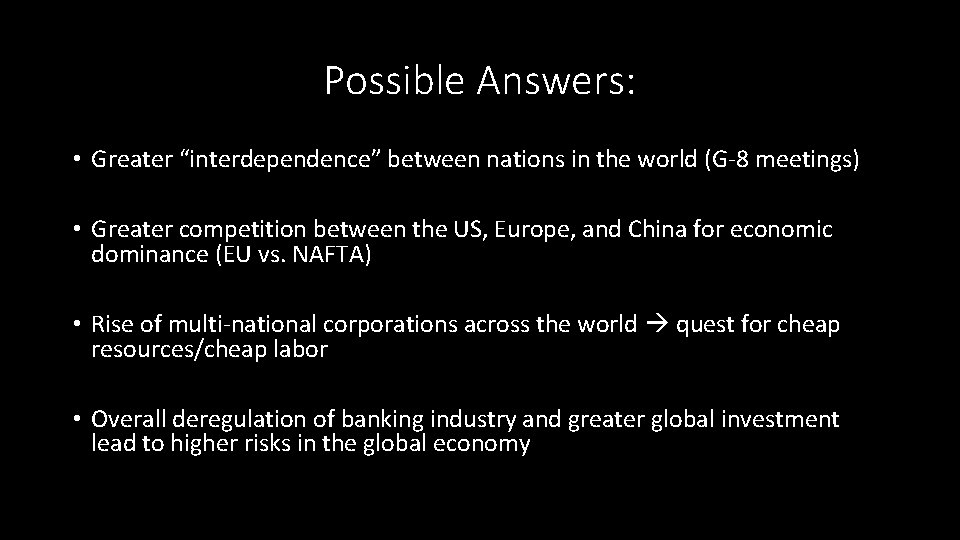 Possible Answers:

• Greater “interdependence” between nations in the world (G-8 meetings)

• Greater competition between the US, Europe, and China for economic dominance (EU vs. NAFTA)

• Rise of multi-national corporations across the world → quest for cheap resources/cheap labor

• Overall deregulation of banking industry and greater global investment lead to higher risks in the global economy